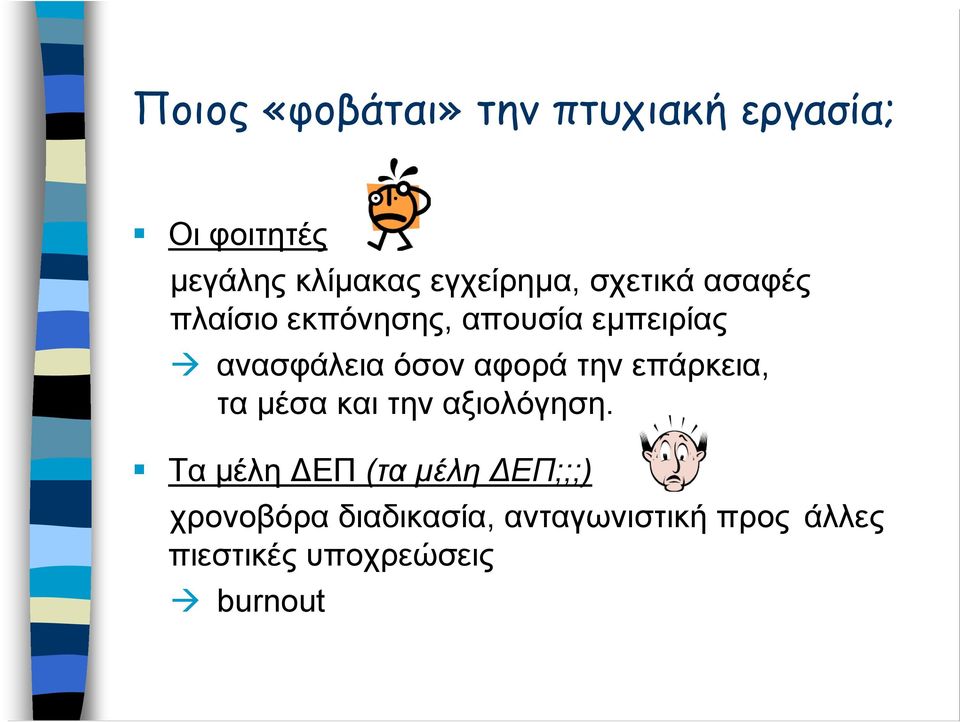 Ποιος «φοβάται» την πτυχιακή εργασία;

▪ Οι φοιτητές

μεγάλης κλίμακας εγχείρημα, σχετικά ασαφές πλαίσιο εκπόνησης, απουσία εμπειρίας

→ ανασφάλεια όσον αφορά την επάρκεια, τα μέσα και την αξιολόγηση.

▪ Τα μέλη ΔΕΠ (τα μέλη ΔΕΠ;;;)

χρονοβόρα διαδικασία, ανταγωνιστική προς άλλες πιεστικές υποχρεώσεις

→ burnout